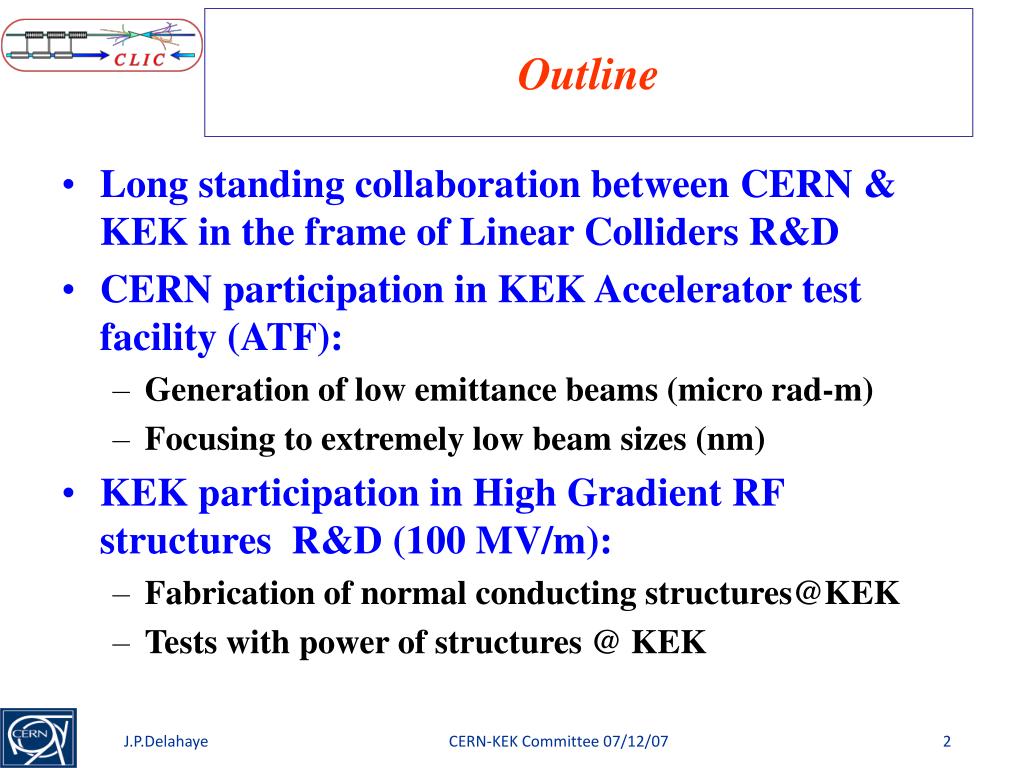 CLIC

Outline

• Long standing collaboration between CERN & KEK in the frame of Linear Colliders R&D
• CERN participation in KEK Accelerator test facility (ATF):
– Generation of low emittance beams (micro rad-m)
– Focusing to extremely low beam sizes (nm)
• KEK participation in High Gradient RF structures R&D (100 MV/m):
– Fabrication of normal conducting structures@KEK
– Tests with power of structures @ KEK

CERN

J.P.Delahaye

CERN-KEK Committee 07/12/07

2